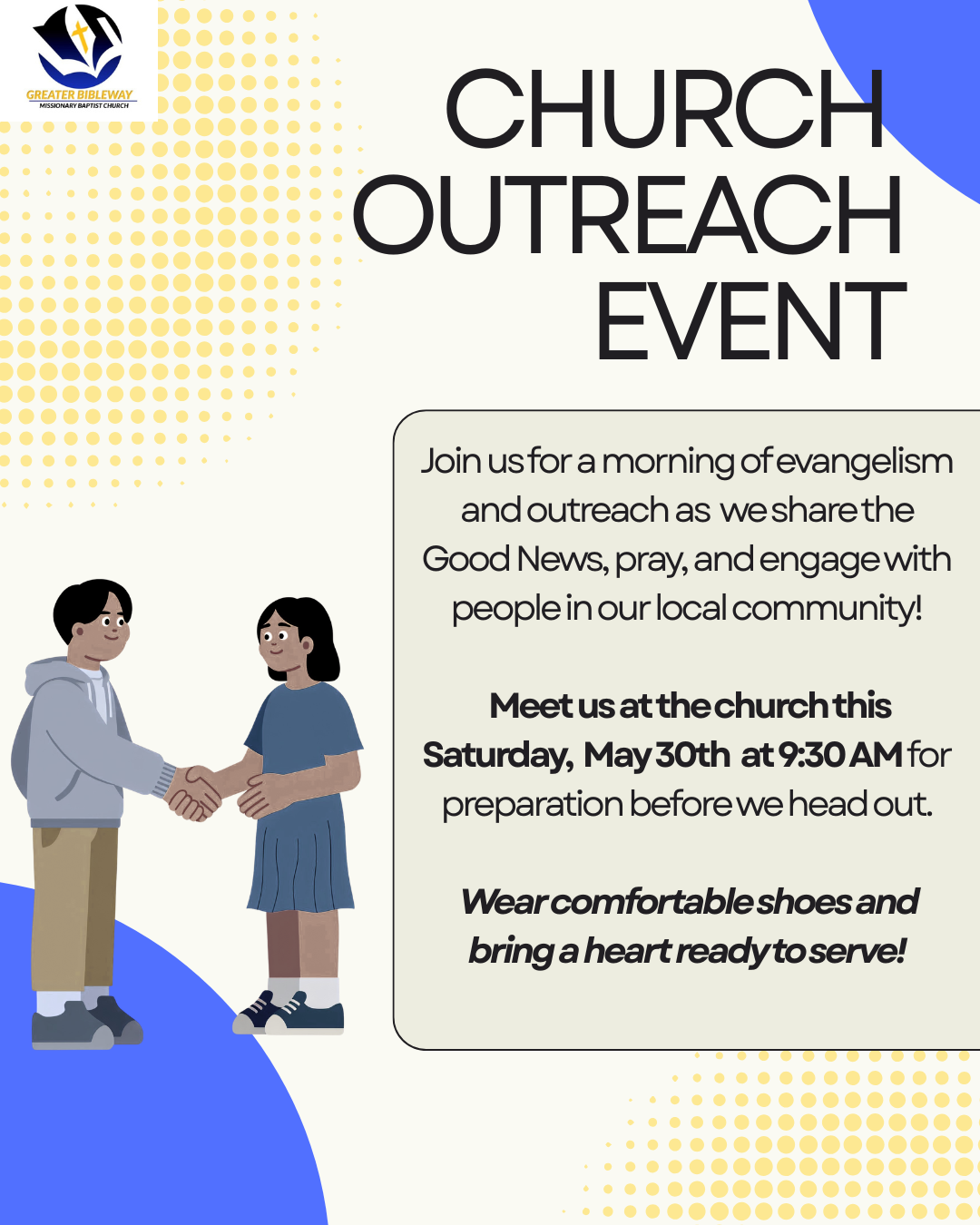 GREATER BIBLEWAY
MISSIONARY BAPTIST CHURCH

CHURCH OUTREACH EVENT

Join us for a morning of evangelism and outreach as we share the Good News, pray, and engage with people in our local community!

Meet us at the church this Saturday, May 30th at 9:30 AM for preparation before we head out.

Wear comfortable shoes and bring a heart ready to serve!